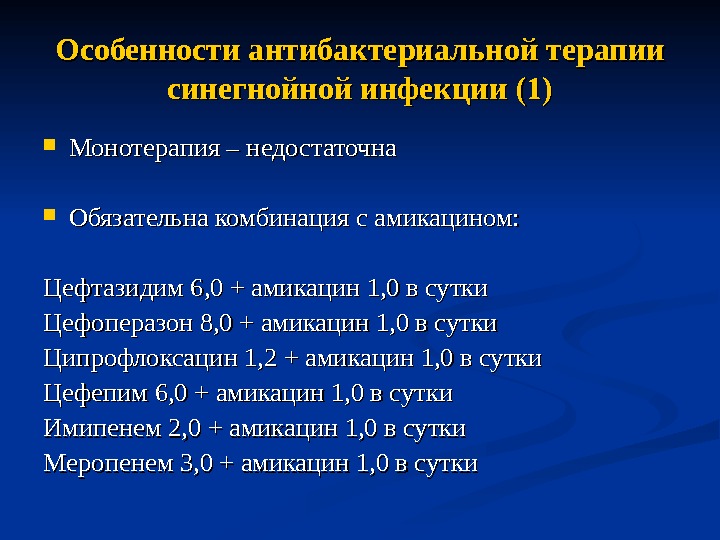 Особенности антибактериальной терапии синегнойной инфекции (1)

Монотерапия – недостаточна

Обязательна комбинация с амикацином:

Цефтазидим 6,0 + амикацин 1,0 в сутки
Цефоперазон 8,0 + амикацин 1,0 в сутки
Ципрофлоксацин 1,2 + амикацин 1,0 в сутки
Цефепим 6,0 + амикацин 1,0 в сутки
Имипенем 2,0 + амикацин 1,0 в сутки
Меропенем 3,0 + амикацин 1,0 в сутки